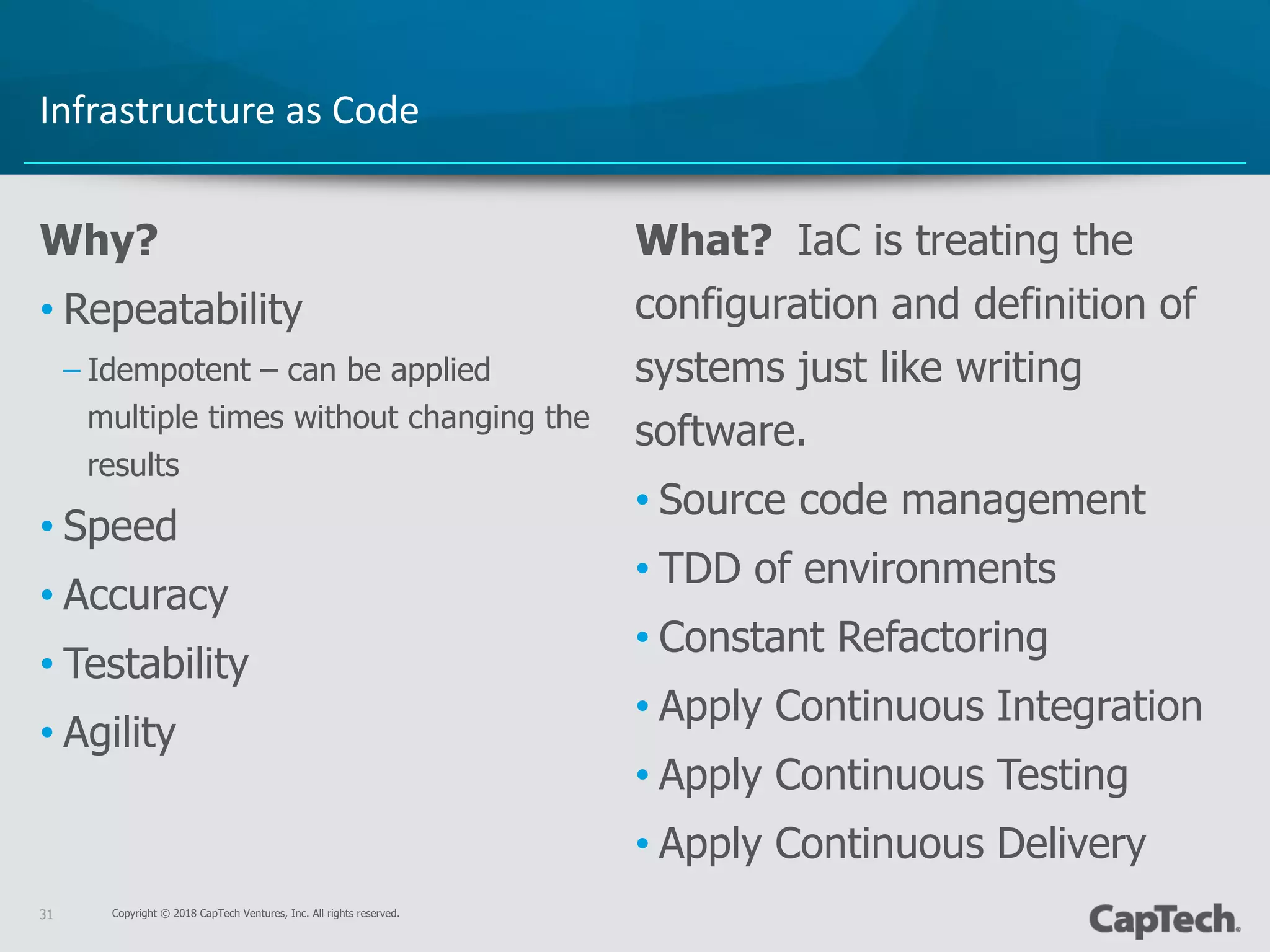 Infrastructure as Code

Why?

• Repeatability
– Idempotent – can be applied multiple times without changing the results
• Speed
• Accuracy
• Testability
• Agility

What? IaC is treating the configuration and definition of systems just like writing software.

• Source code management
• TDD of environments
• Constant Refactoring
• Apply Continuous Integration
• Apply Continuous Testing
• Apply Continuous Delivery

31 Copyright © 2018 CapTech Ventures, Inc. All rights reserved.

CapTech.